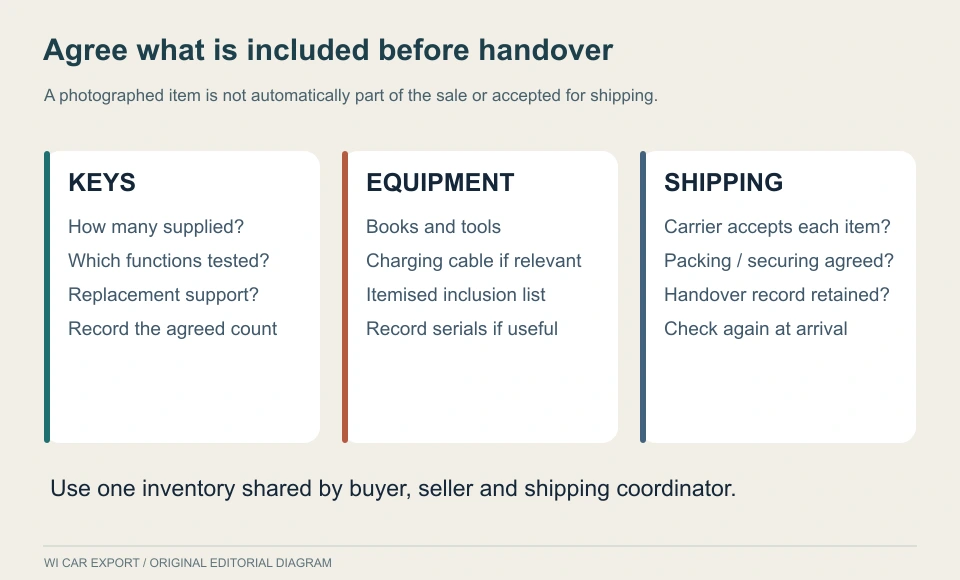 Agree what is included before handover

A photographed item is not automatically part of the sale or accepted for shipping.

KEYS
How many supplied?
Which functions tested?
Replacement support?
Record the agreed count

EQUIPMENT
Books and tools
Charging cable if relevant
Itemised inclusion list
Record serials if useful

SHIPPING
Carrier accepts each item?
Packing / securing agreed?
Handover record retained?
Check again at arrival

Use one inventory shared by buyer, seller and shipping coordinator.

WI CAR EXPORT / ORIGINAL EDITORIAL DIAGRAM